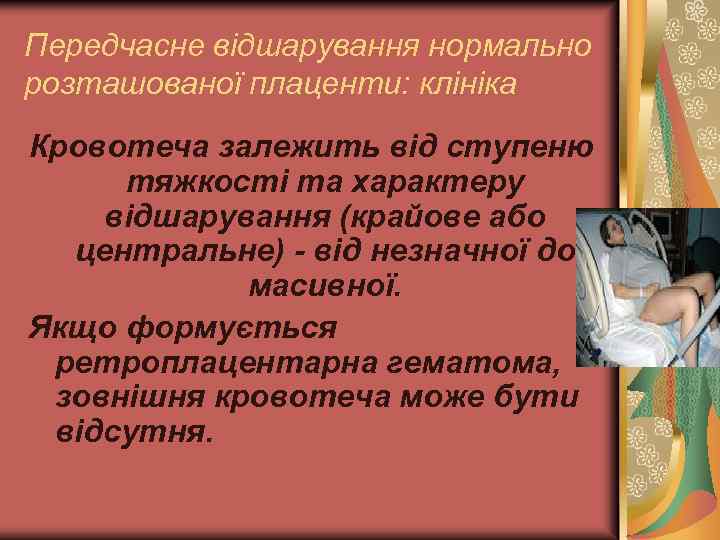 Передчасне відшарування нормально розташованої плаценти: клініка

Кровотеча залежить від ступеню тяжкості та характеру відшарування (крайове або центральне) - від незначної до масивної.

Якщо формується ретроплацентарна гематома, зовнішня кровотеча може бути відсутня.